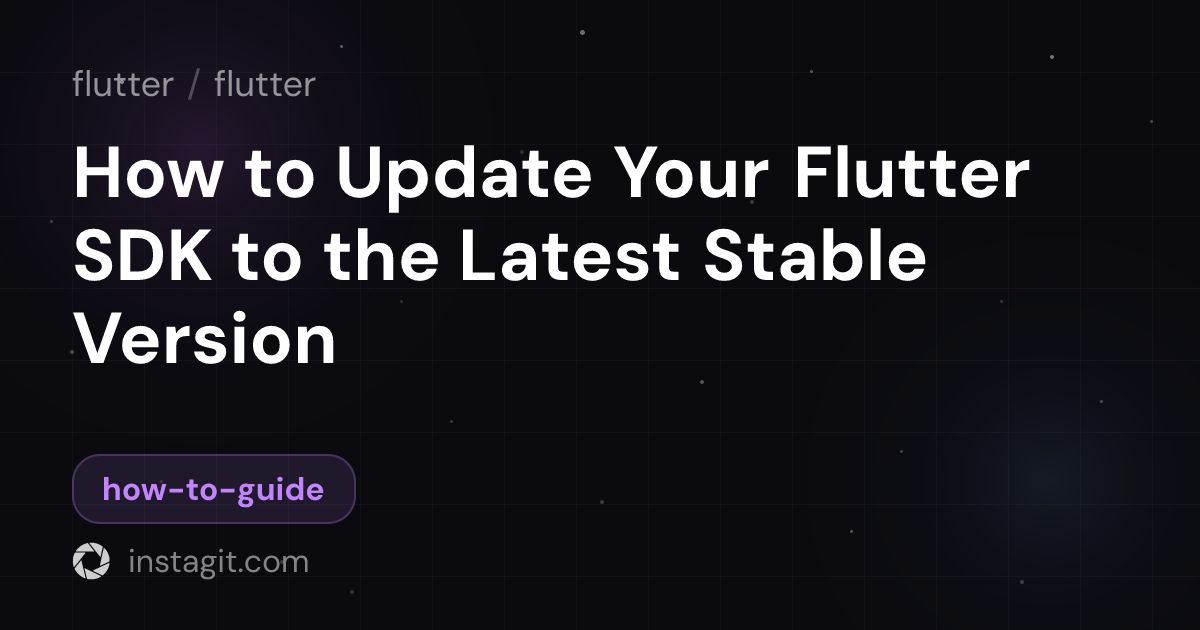 flutter / flutter

How to Update Your Flutter SDK to the Latest Stable Version

how-to-guide

instagit.com